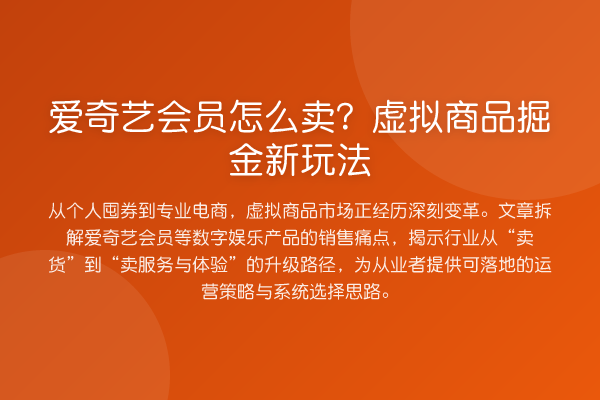 爱奇艺会员怎么卖？虚拟商品掘金新玩法

从个人囤券到专业电商，虚拟商品市场正经历深刻变革。文章拆解爱奇艺会员等数字娱乐产品的销售痛点，揭示行业从“卖货”到“卖服务与体验”的升级路径，为从业者提供可落地的运营策略与系统选择思路。